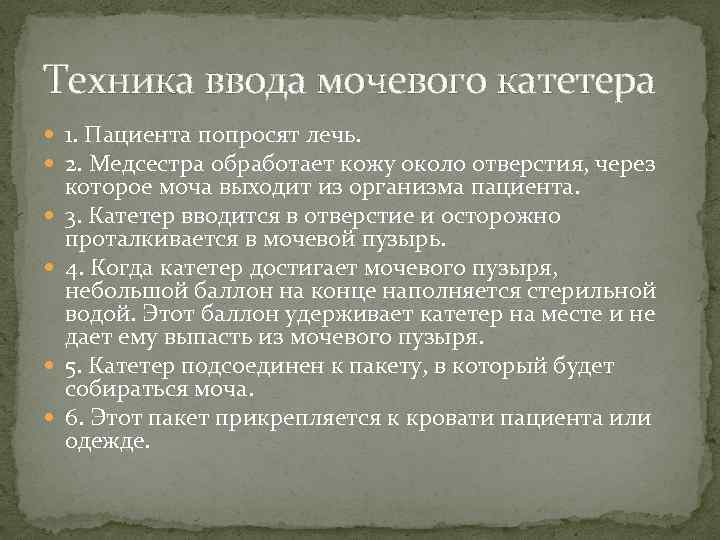 Техника ввода мочевого катетера

1. Пациента попросят лечь.
2. Медсестра обработает кожу около отверстия, через которое моча выходит из организма пациента.
3. Катетер вводится в отверстие и осторожно проталкивается в мочевой пузырь.
4. Когда катетер достигает мочевого пузыря, небольшой баллон на конце наполняется стерильной водой. Этот баллон удерживает катетер на месте и не дает ему выпасть из мочевого пузыря.
5. Катетер подсоединен к пакету, в который будет собираться моча.
6. Этот пакет прикрепляется к кровати пациента или одежде.